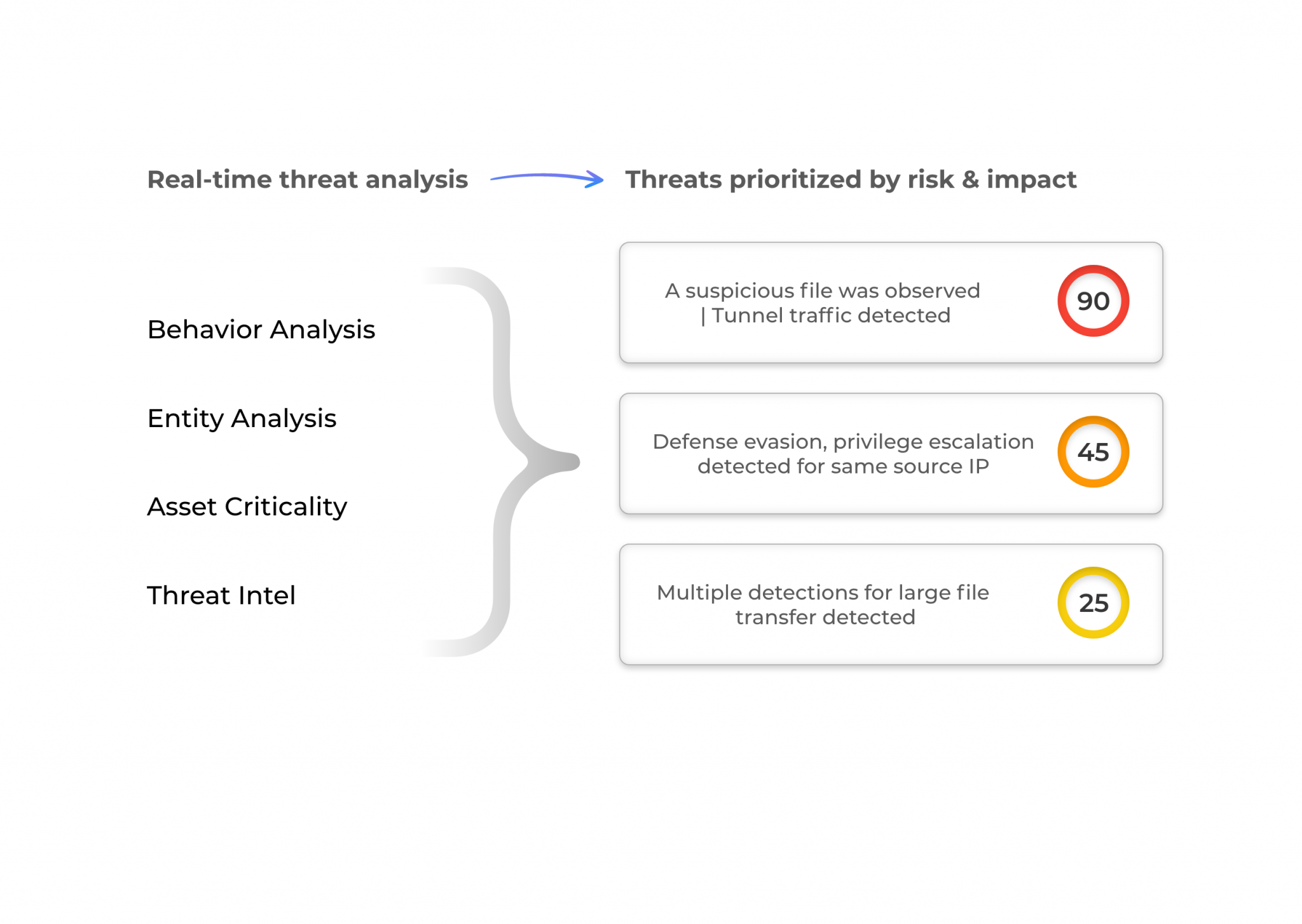 Real-time threat analysis

Threats prioritized by risk & impact

Behavior Analysis

Entity Analysis

Asset Criticality

Threat Intel

A suspicious file was observed | Tunnel traffic detected

90

Defense evasion, privilege escalation detected for same source IP

45

Multiple detections for large file transfer detected

25